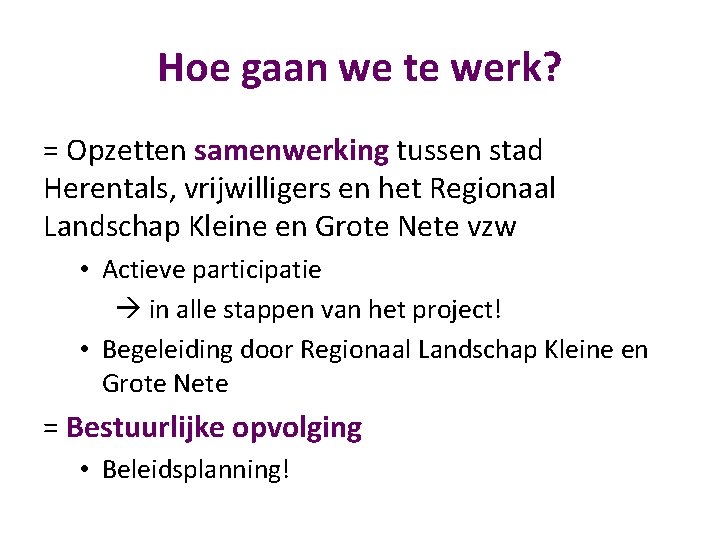 Hoe gaan we te werk?

= Opzetten samenwerking tussen stad Herentals, vrijwilligers en het Regionaal Landschap Kleine en Grote Nete vzw

• Actieve participatie
→ in alle stappen van het project!
• Begeleiding door Regionaal Landschap Kleine en Grote Nete

= Bestuurlijke opvolging

• Beleidsplanning!